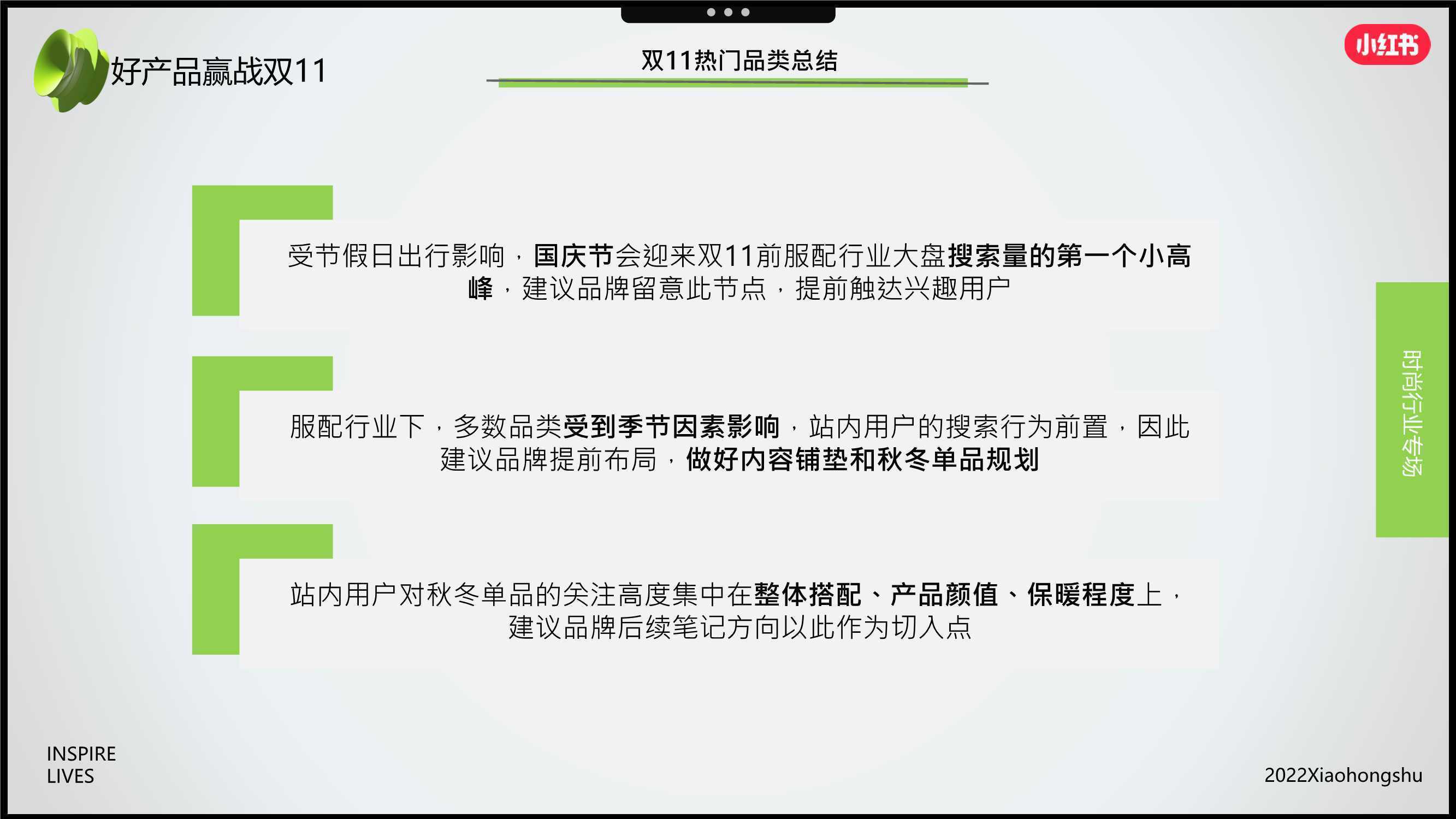 好产品赢战双11

双11热门品类总结

小红书

受节假日出行影响，国庆节会迎来双11前服配行业大盘搜索量的第一个小高峰，建议品牌留意此节点，提前触达兴趣用户

服配行业下，多数品类受到季节因素影响，站内用户的搜索行为前置，因此建议品牌提前布局，做好内容铺垫和秋冬单品规划

站内用户对秋冬单品的关注高度集中在整体搭配、产品颜值、保暖程度上，建议品牌后续笔记方向以此作为切入点

时尚行业专场

INSPIRE
LIVES

2022Xiaohongshu